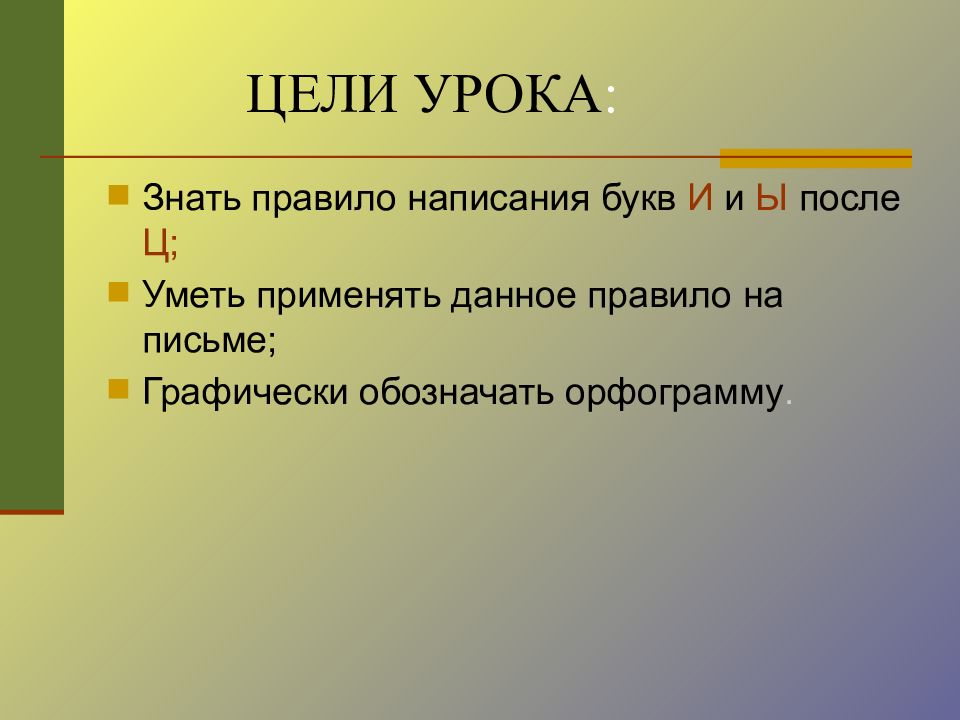 ЦЕЛИ УРОКА:

Знать правило написания букв И и Ы после Ц;

Уметь применять данное правило на письме;

Графически обозначать орфограмму.